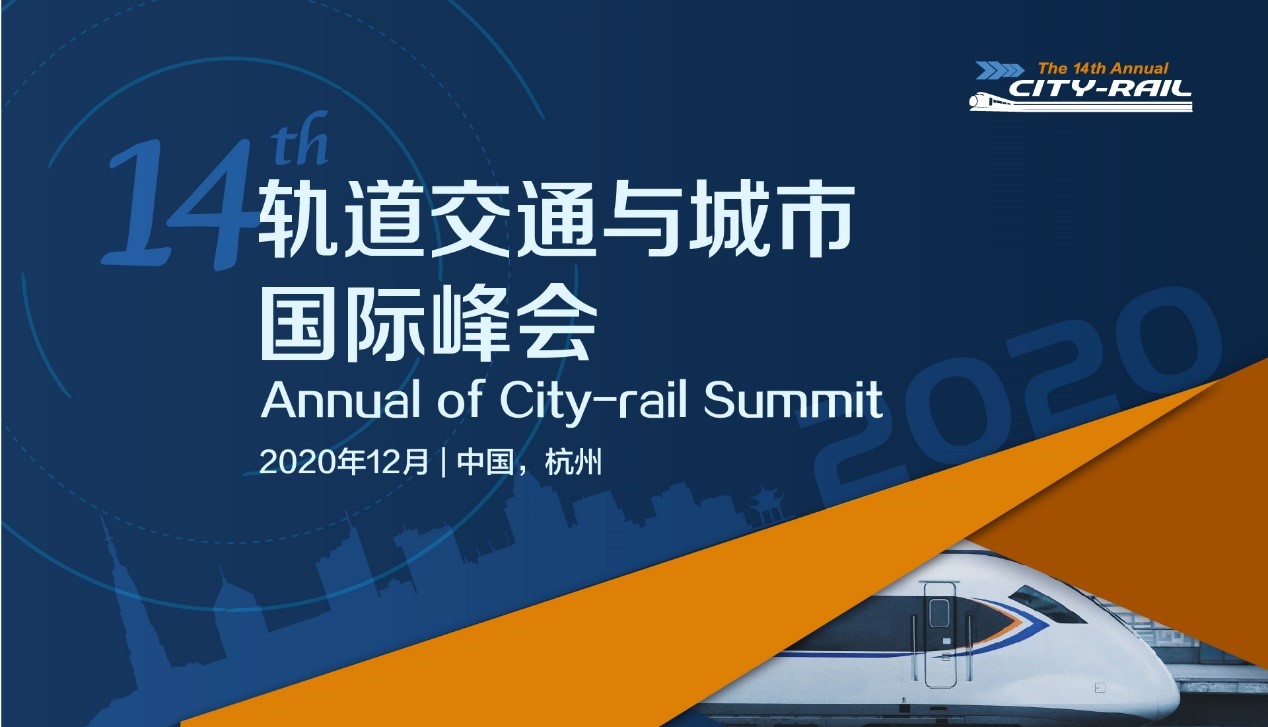 The 14th Annual
CITY-RAIL

14th
轨道交通与城市
国际峰会
Annual of City-rail Summit
2020年12月 | 中国，杭州

2020